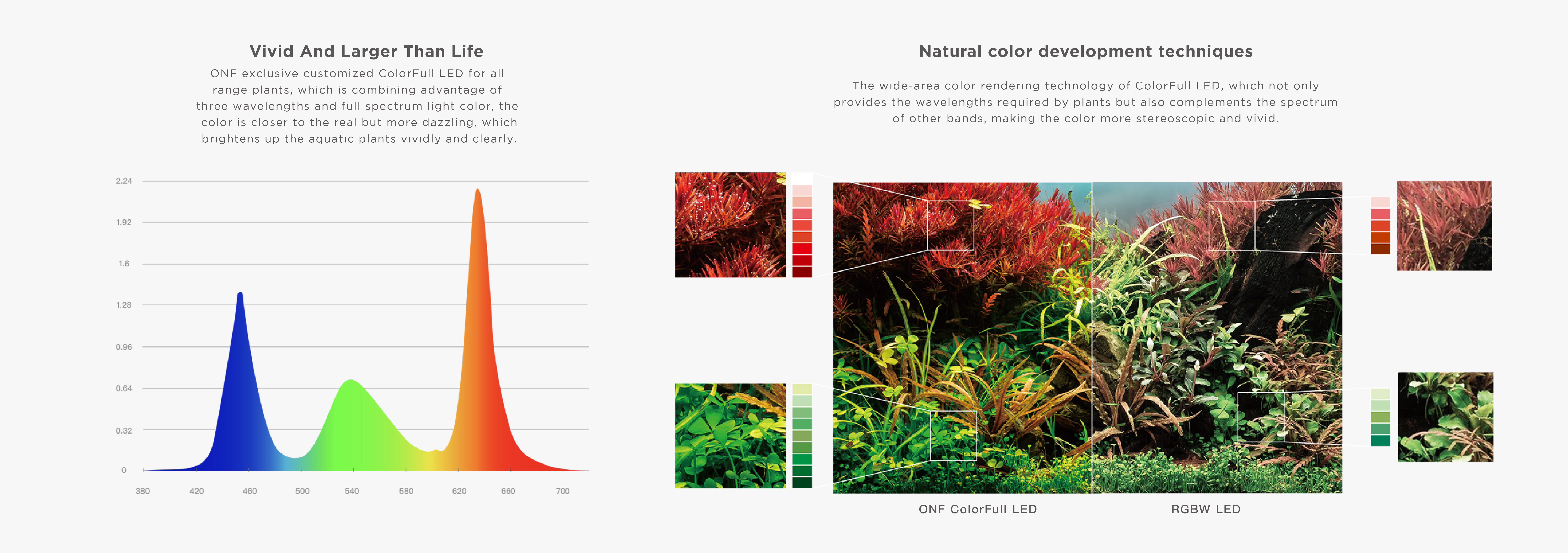 Vivid And Larger Than Life

ONF exclusive customized ColorFull LED for all range plants, which is combining advantage of three wavelengths and full spectrum light color, the color is closer to the real but more dazzling, which brightens up the aquatic plants vividly and clearly.

2.24
1.92
1.6
1.28
0.96
0.64
0.32
0
380
420
460
500
540
580
620
660
700

Natural color development techniques

The wide-area color rendering technology of ColorFull LED, which not only provides the wavelengths required by plants but also complements the spectrum of other bands, making the color more stereoscopic and vivid.

ONF ColorFull LED
RGBW LED